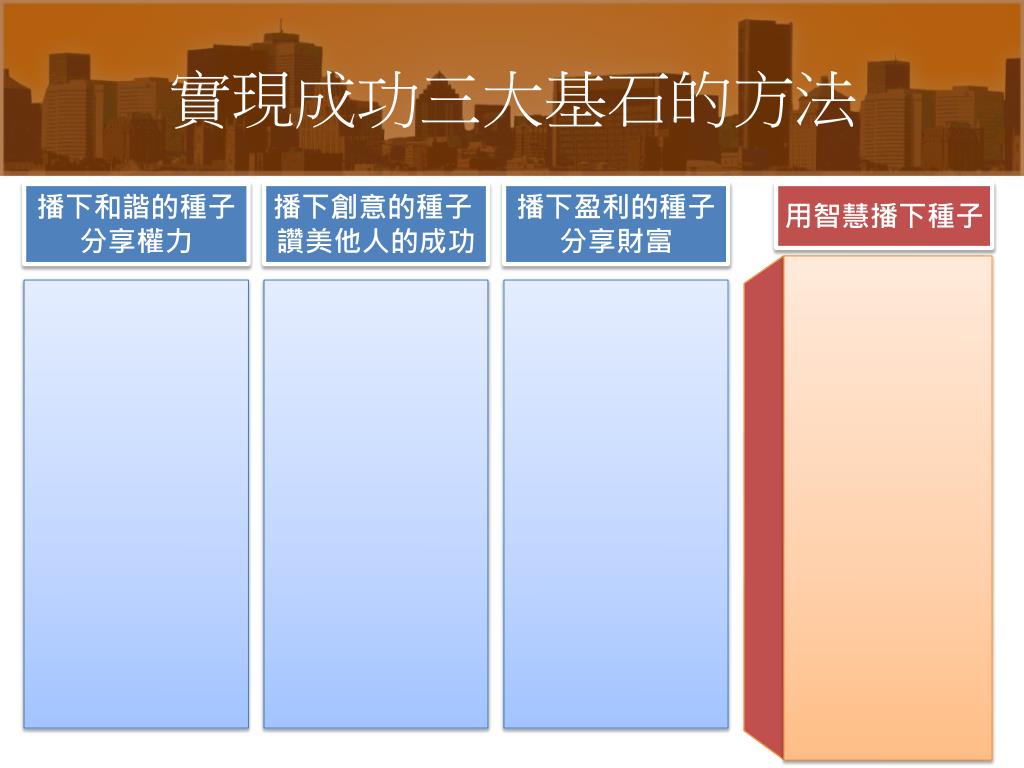 實現成功三大基石的方法

播下和諧的種子
分享權力

播下創意的種子
讚美他人的成功

播下盈利的種子
分享財富

用智慧播下種子